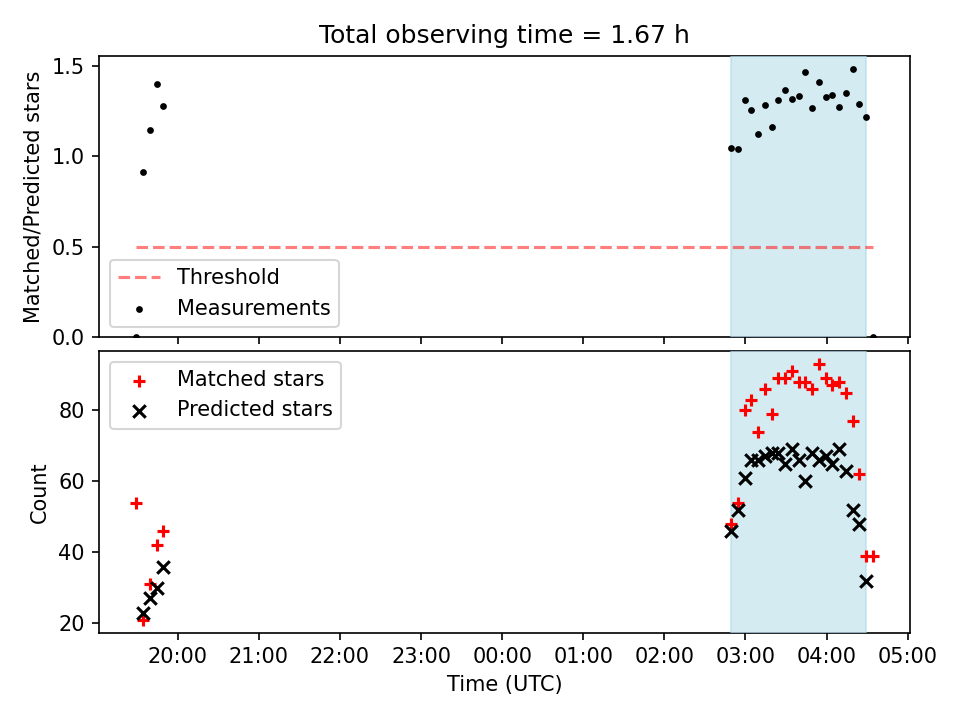 Total observing time = 1.67 h

Matched/Predicted stars

1.5
1.0
0.5
0.0

Threshold
Measurements

Matched stars
Predicted stars

Count

80
60
40
20

20:00 21:00 22:00 23:00 00:00 01:00 02:00 03:00 04:00 05:00

Time (UTC)